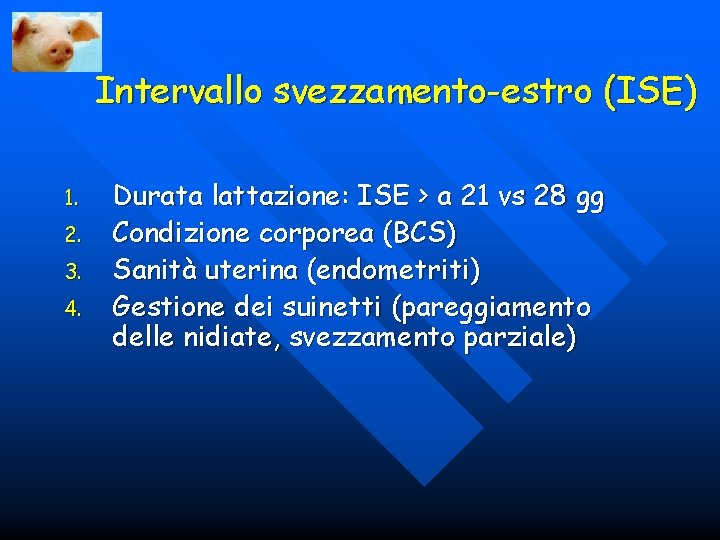 Intervallo svezzamento-estro (ISE)

1. Durata lattazione: ISE > a 21 vs 28 gg
2. Condizione corporea (BCS)
3. Sanità uterina (endometriti)
4. Gestione dei suinetti (pareggiamento delle nidiate, svezzamento parziale)